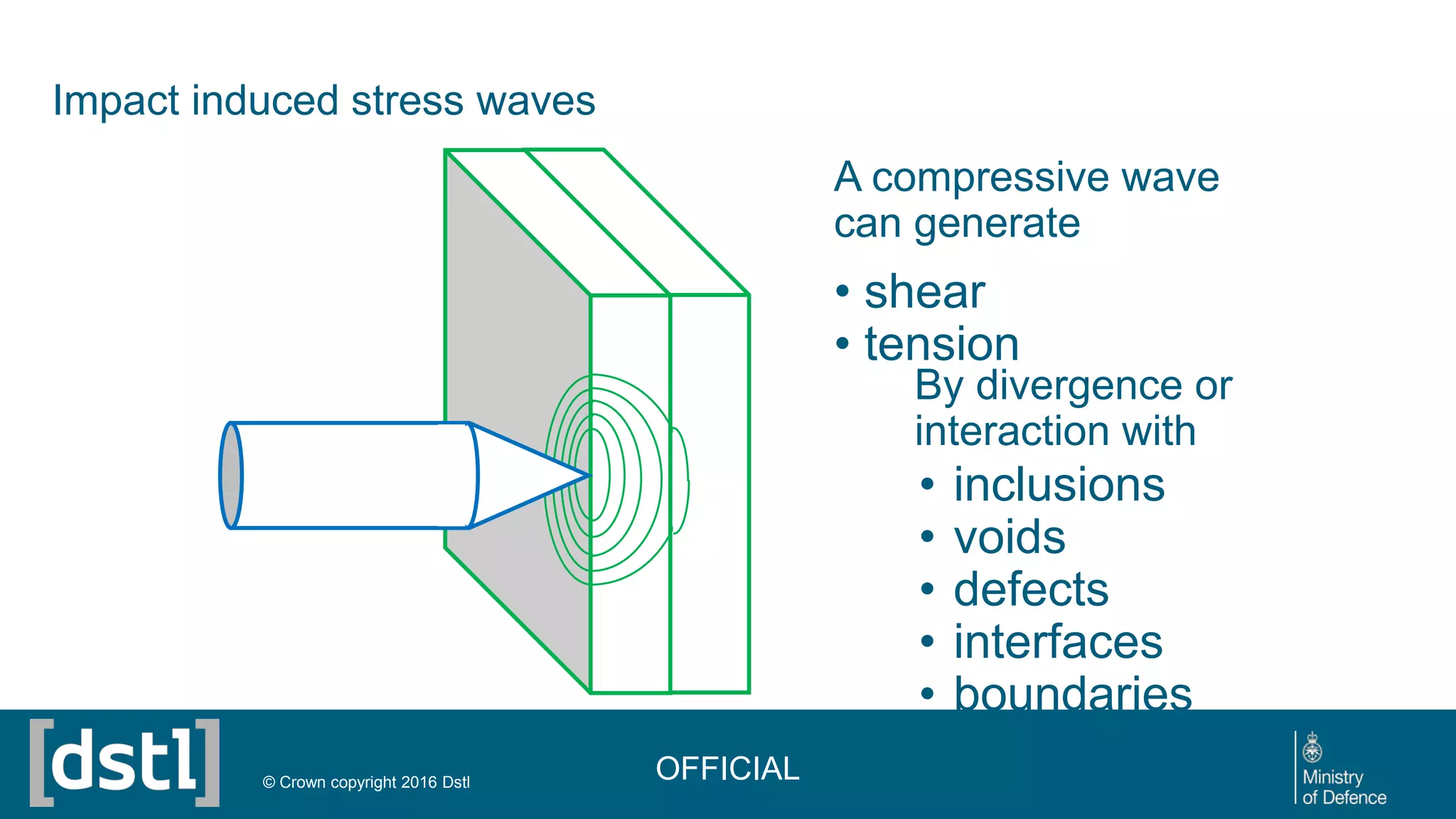 Impact induced stress waves

A compressive wave can generate

• shear
• tension

By divergence or interaction with

• inclusions
• voids
• defects
• interfaces
• boundaries

[dstl]

© Crown copyright 2016 Dstl

OFFICIAL

Ministry of Defence